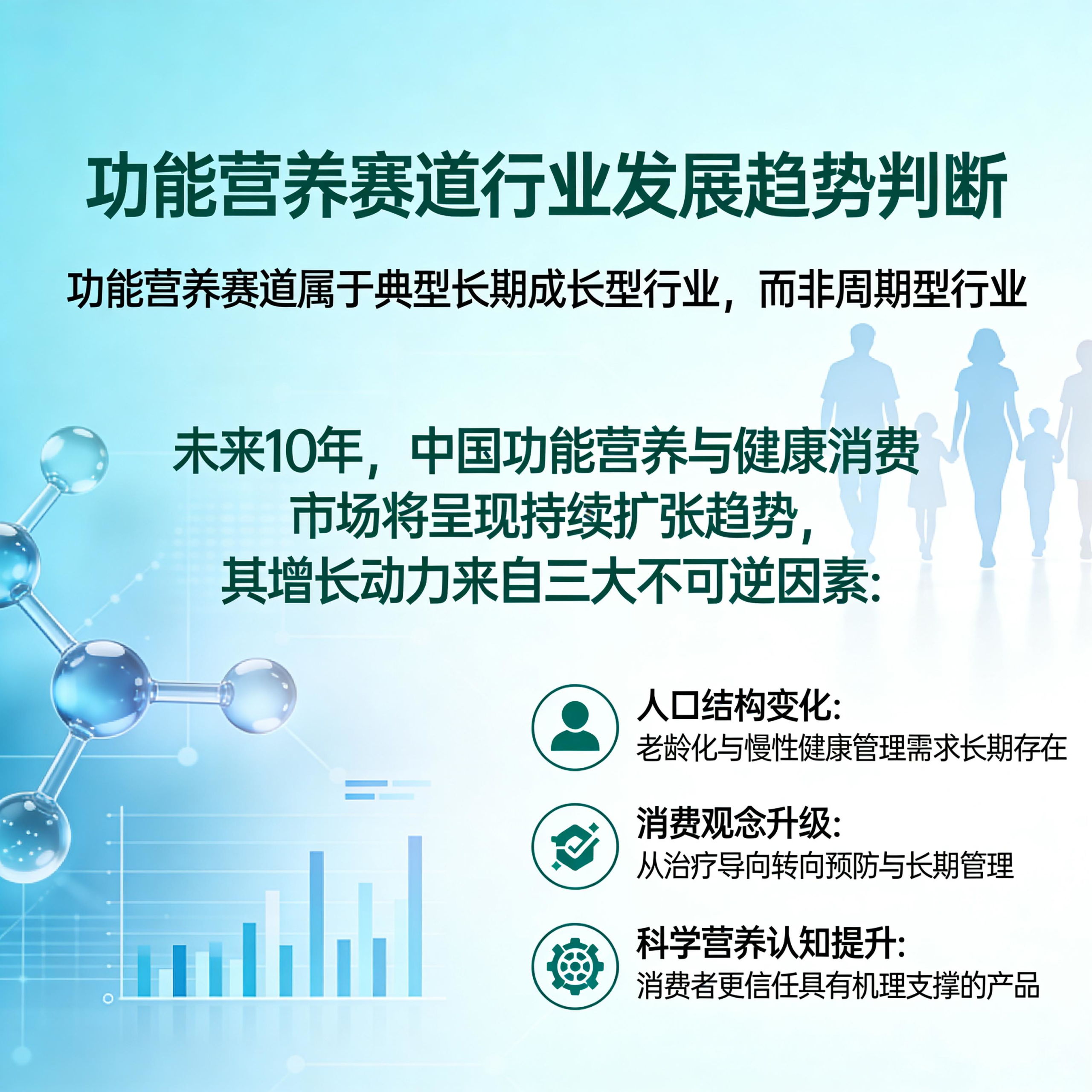 功能营养赛道行业发展趋势判断

功能营养赛道属于典型长期成长型行业，而非周期型行业

未来10年，中国功能营养与健康消费市场将呈现持续扩张趋势，其增长动力来自三大不可逆因素:

人口结构变化:
老龄化与慢性健康管理需求长期存在

消费观念升级:
从治疗导向转向预防与长期管理

科学营养认知提升:
消费者更信任具有机理支撑的产品